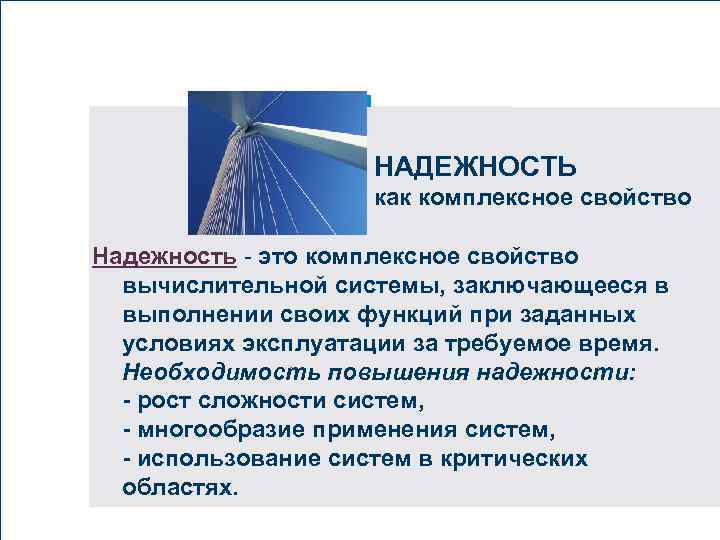 НАДЕЖНОСТЬ
как комплексное свойство

Надежность - это комплексное свойство вычислительной системы, заключающееся в выполнении своих функций при заданных условиях эксплуатации за требуемое время.
Необходимость повышения надежности:
- рост сложности систем,
- многообразие применения систем,
- использование систем в критических областях.